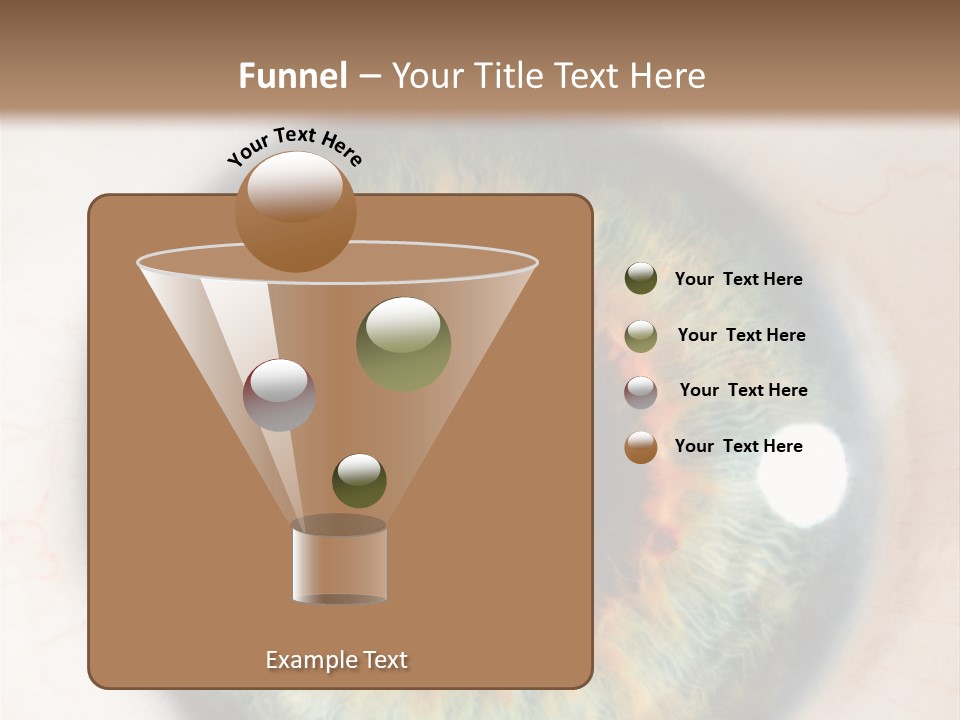 Funnel – Your Title Text Here

Your Text Here

Your Text Here

Your Text Here

Your Text Here

Your Text Here

Example Text